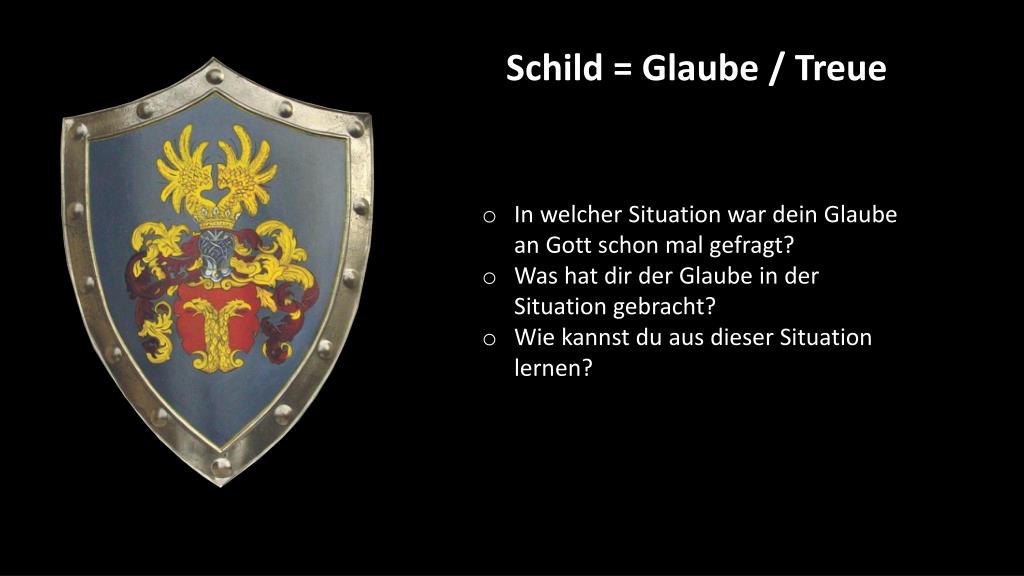 Schild = Glaube / Treue

o In welcher Situation war dein Glaube an Gott schon mal gefragt?
o Was hat dir der Glaube in der Situation gebracht?
o Wie kannst du aus dieser Situation lernen?